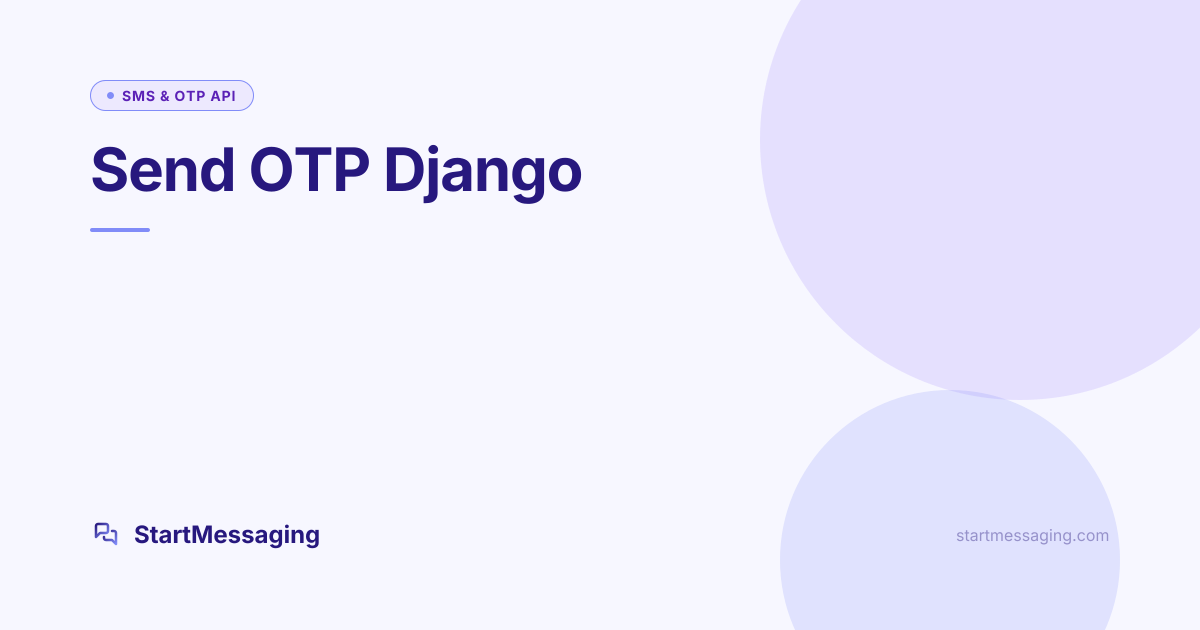 SMS & OTP API

Send OTP Django

StartMessaging

startmessaging.com